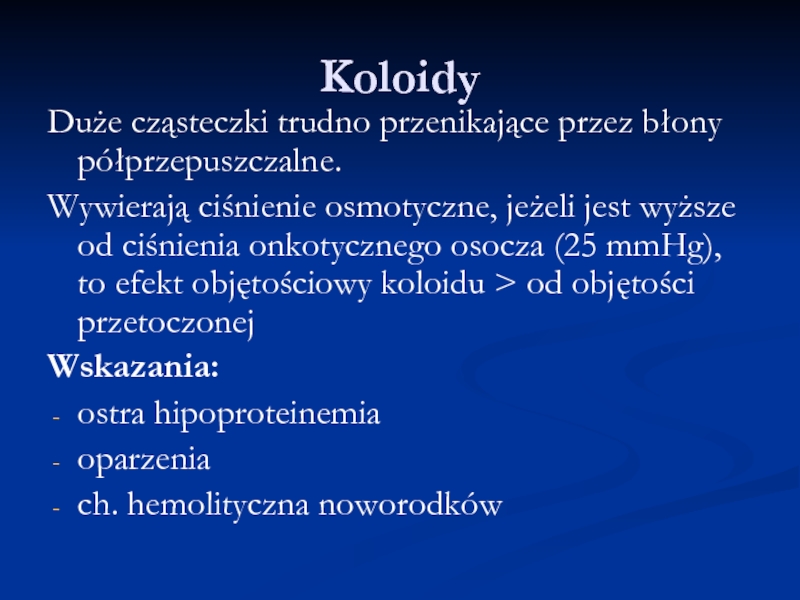 Koloidy

Duże cząsteczki trudno przenikające przez błony półprzepuszczalne.

Wywierają ciśnienie osmotyczne, jeżeli jest wyższe od ciśnienia onkotycznego osocza (25 mmHg), to efekt objętościowy koloidu > od objętości przetoczonej

Wskazania:

- ostra hipoproteinemia
- oparzenia
- ch. hemolityczna noworodków